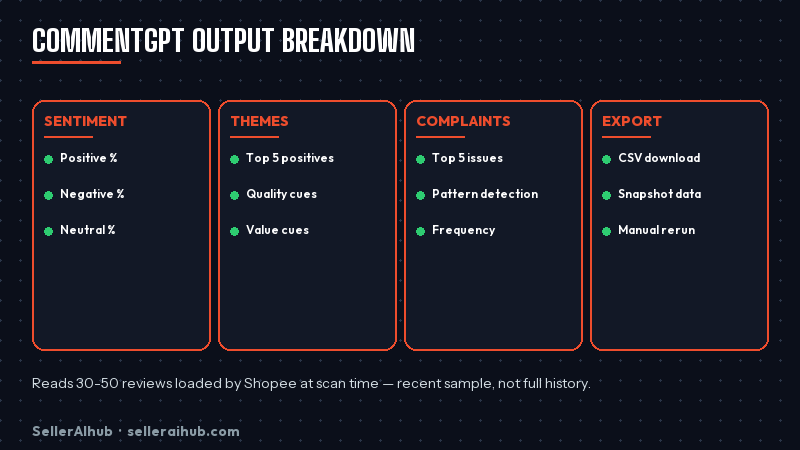 COMMENTGPT OUTPUT BREAKDOWN

SENTIMENT
Positive %
Negative %
Neutral %

THEMES
Top 5 positives
Quality cues
Value cues

COMPLAINTS
Top 5 issues
Pattern detection
Frequency

EXPORT
CSV download
Snapshot data
Manual rerun

Reads 30-50 reviews loaded by Shopee at scan time — recent sample, not full history.

SellerAIhub · selleraihub.com